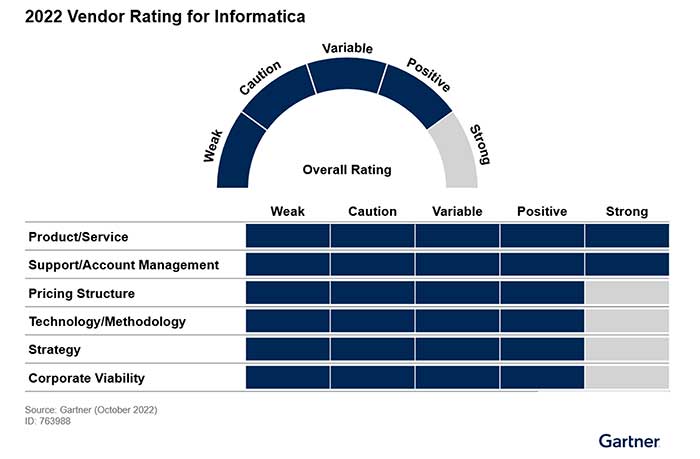 2022 Vendor Rating for Informatica

Weak
Caution
Variable
Positive
Strong

Overall Rating

| | Weak | Caution | Variable | Positive | Strong |
|---|---|---|---|---|---|
| Product/Service | | | | | |
| Support/Account Management | | | | | |
| Pricing Structure | | | | | |
| Technology/Methodology | | | | | |
| Strategy | | | | | |
| Corporate Viability | | | | | |

Source: Gartner (October 2022)
ID: 763988

Gartner